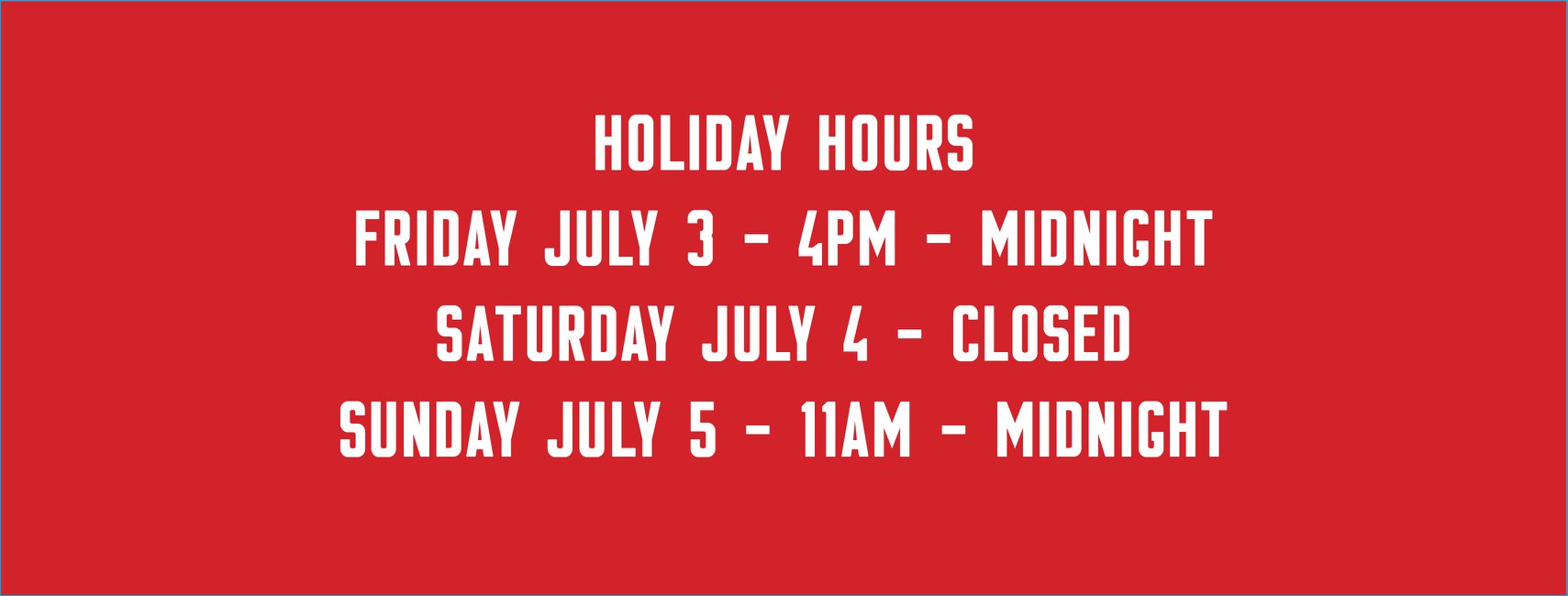 HOLIDAY HOURS
FRIDAY JULY 3 - 4PM - MIDNIGHT
SATURDAY JULY 4 - CLOSED
SUNDAY JULY 5 - 11AM - MIDNIGHT